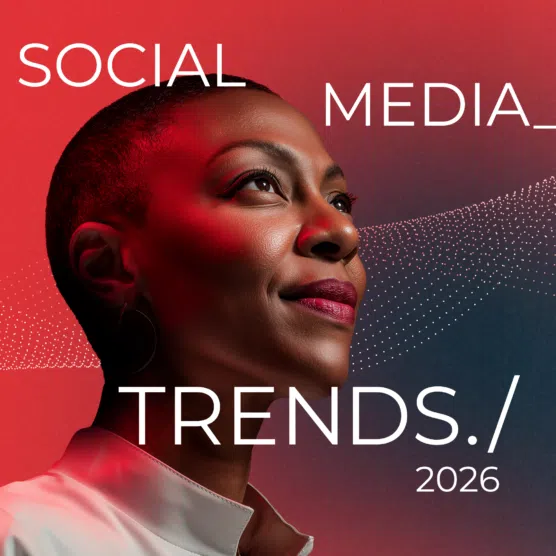 SOCIAL
MEDIA_
TRENDS./
2026